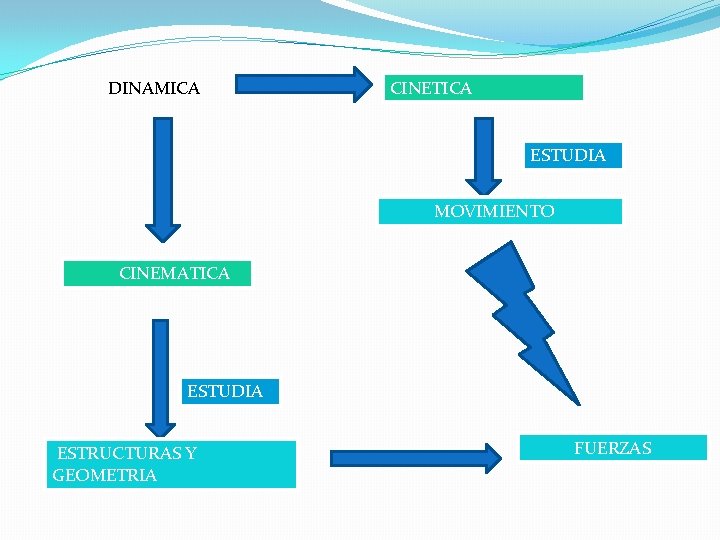 DINAMICA

CINETICA

ESTUDIA

MOVIMIENTO

CINEMATICA

ESTUDIA

ESTRUCTURAS Y GEOMETRIA

FUERZAS